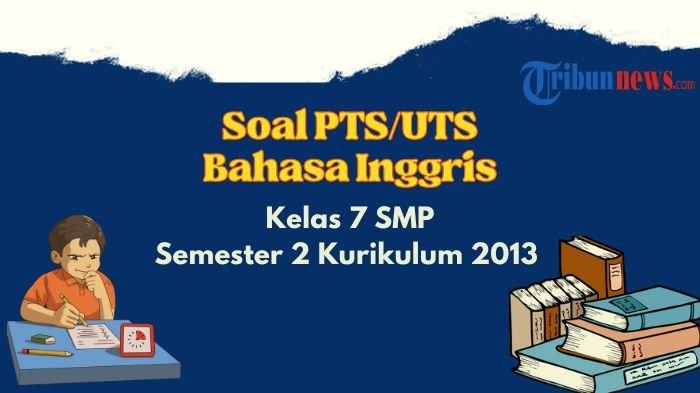 Tribunnews.com

Soal PTS/UTS Bahasa Inggris

Kelas 7 SMP
Semester 2 Kurikulum 2013